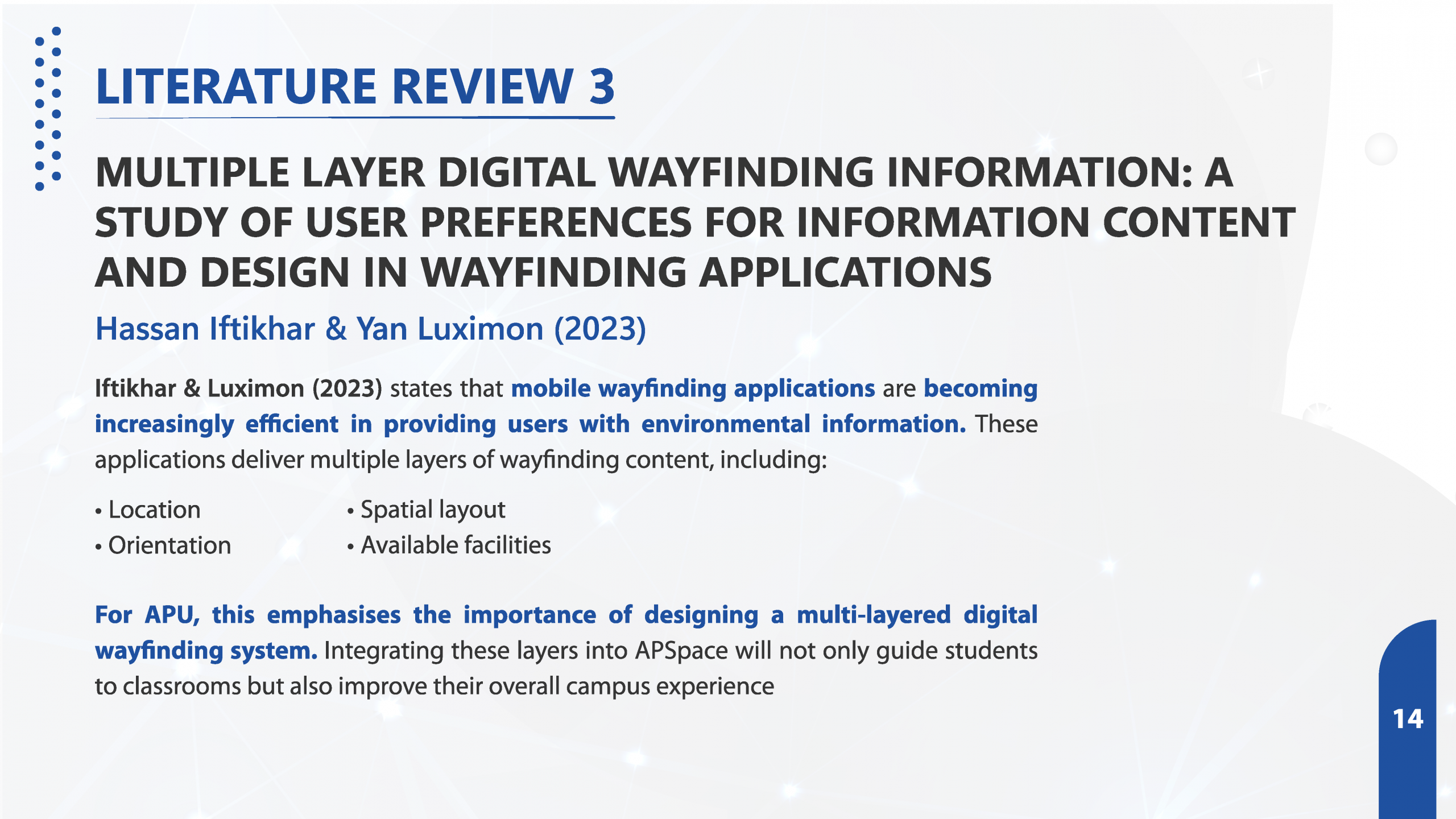 LITERATURE REVIEW 3

MULTIPLE LAYER DIGITAL WAYFINDING INFORMATION: A STUDY OF USER PREFERENCES FOR INFORMATION CONTENT AND DESIGN IN WAYFINDING APPLICATIONS

Hassan Iftikhar & Yan Luximon (2023)

Iftikhar & Luximon (2023) states that mobile wayfinding applications are becoming increasingly efficient in providing users with environmental information. These applications deliver multiple layers of wayfinding content, including:

• Location
• Orientation
• Spatial layout
• Available facilities

For APU, this emphasises the importance of designing a multi-layered digital wayfinding system. Integrating these layers into APSpace will not only guide students to classrooms but also improve their overall campus experience

14